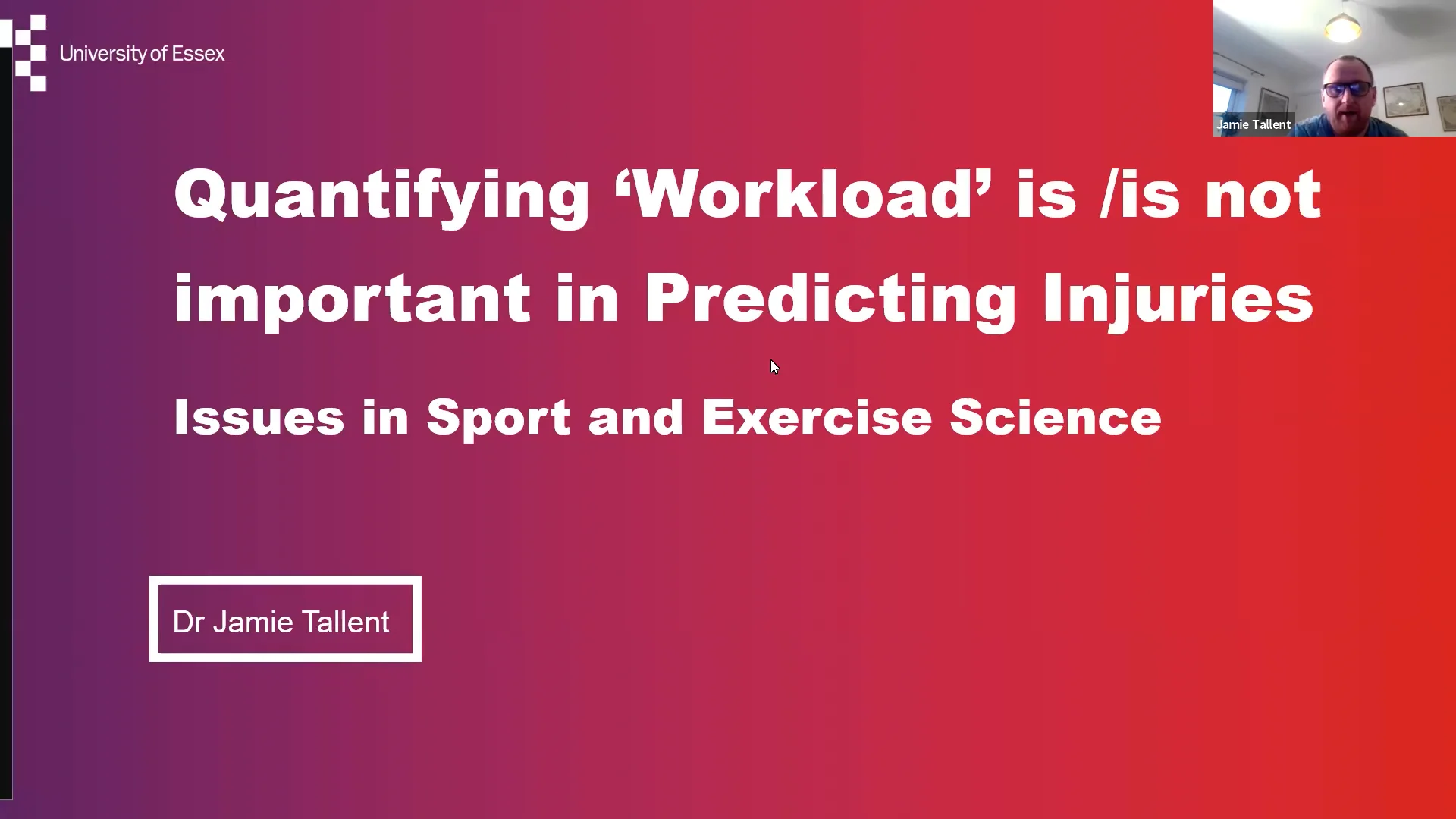 University of Essex

Jamie Tallent

Quantifying ‘Workload’ is /is not important in Predicting Injuries

Issues in Sport and Exercise Science

Dr Jamie Tallent